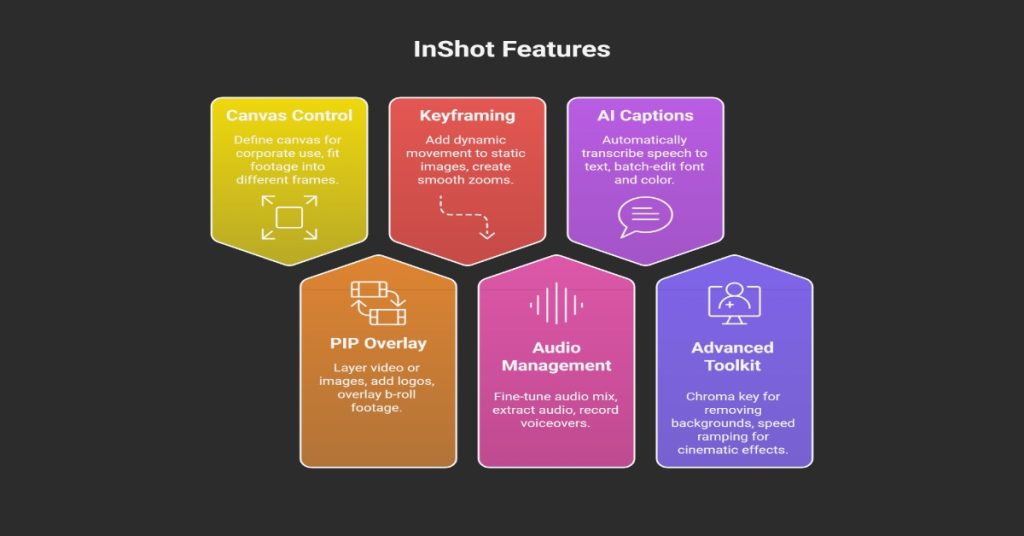 InShot Features

Canvas Control

Define canvas for corporate use, fit footage into different frames.

Keyframing

Add dynamic movement to static images, create smooth zooms.

AI Captions

Automatically transcribe speech to text, batch-edit font and color.

PIP Overlay

Layer video or images, add logos, overlay b-roll footage.

Audio Management

Fine-tune audio mix, extract audio, record voiceovers.

Advanced Toolkit

Chroma key for removing backgrounds, speed ramping for cinematic effects.